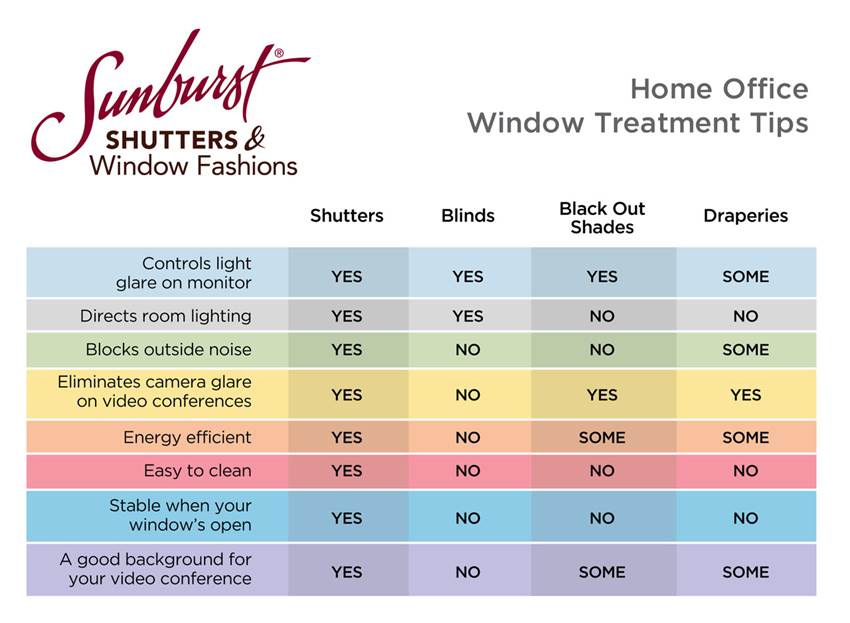 Sunburst®
SHUTTERS &
Window Fashions

Home Office
Window Treatment Tips

| | Shutters | Blinds | Black Out Shades | Draperies |
|---|---|---|---|---|
| Controls light glare on monitor | YES | YES | YES | SOME |
| Directs room lighting | YES | YES | NO | NO |
| Blocks outside noise | YES | NO | NO | SOME |
| Eliminates camera glare on video conferences | YES | NO | YES | YES |
| Energy efficient | YES | NO | SOME | SOME |
| Easy to clean | YES | NO | NO | NO |
| Stable when your window's open | YES | NO | NO | NO |
| A good background for your video conference | YES | NO | SOME | SOME |